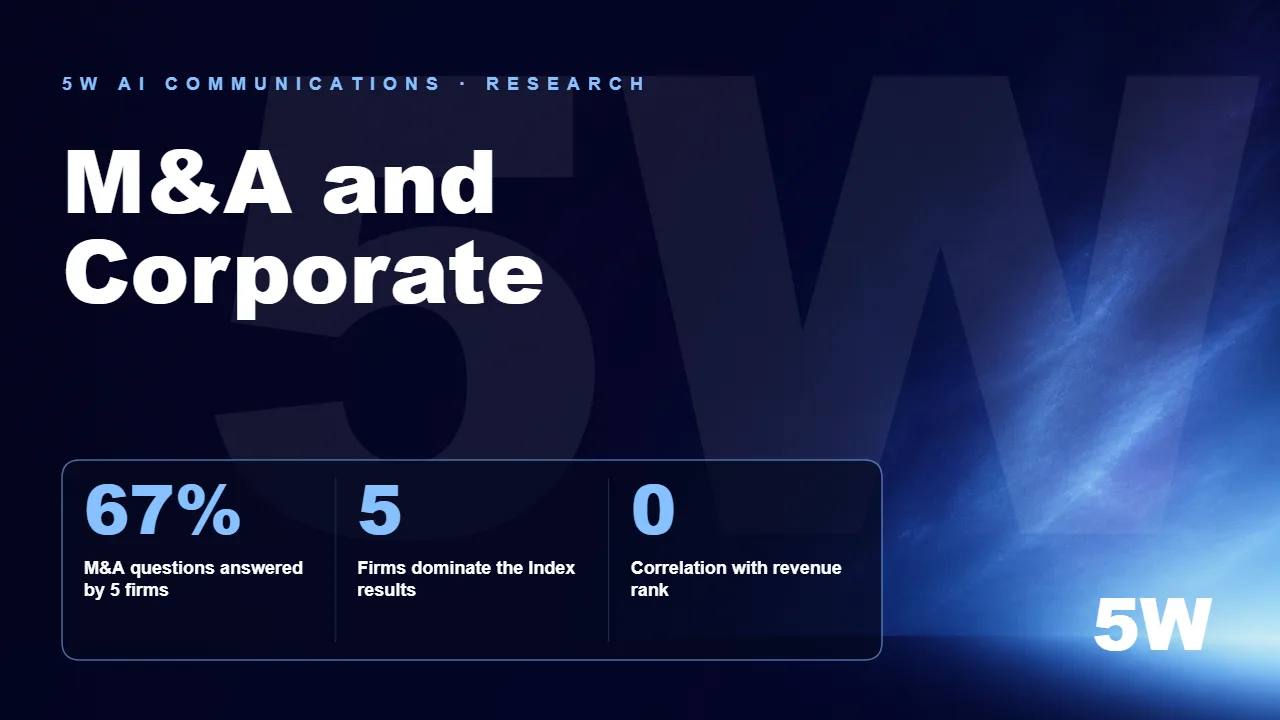 5W AI COMMUNICATIONS · RESEARCH

M&A and Corporate

67%
M&A questions answered by 5 firms

5
Firms dominate the Index results

0
Correlation with revenue rank

5W